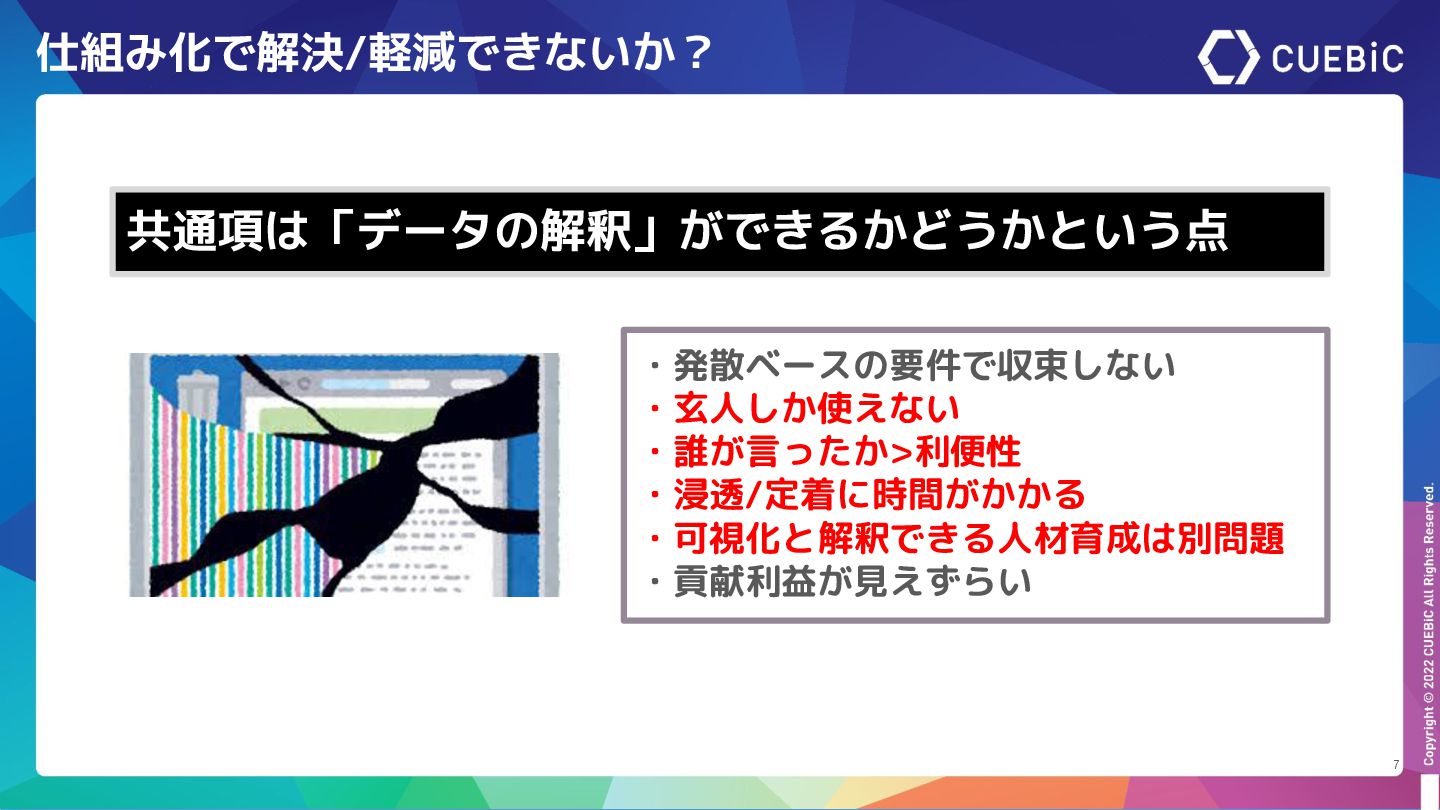 仕組み化で解決/軽減できないか？

CUEBiC

共通項は「データの解釈」ができるかどうかという点

・発散ベースの要件で収束しない
・玄人しか使えない
・誰が言ったか>利便性
・浸透/定着に時間がかかる
・可視化と解釈できる人材育成は別問題
・貢献利益が見えずらい

Copyright © 2022 CUEBiC All Rights Reserved.

7